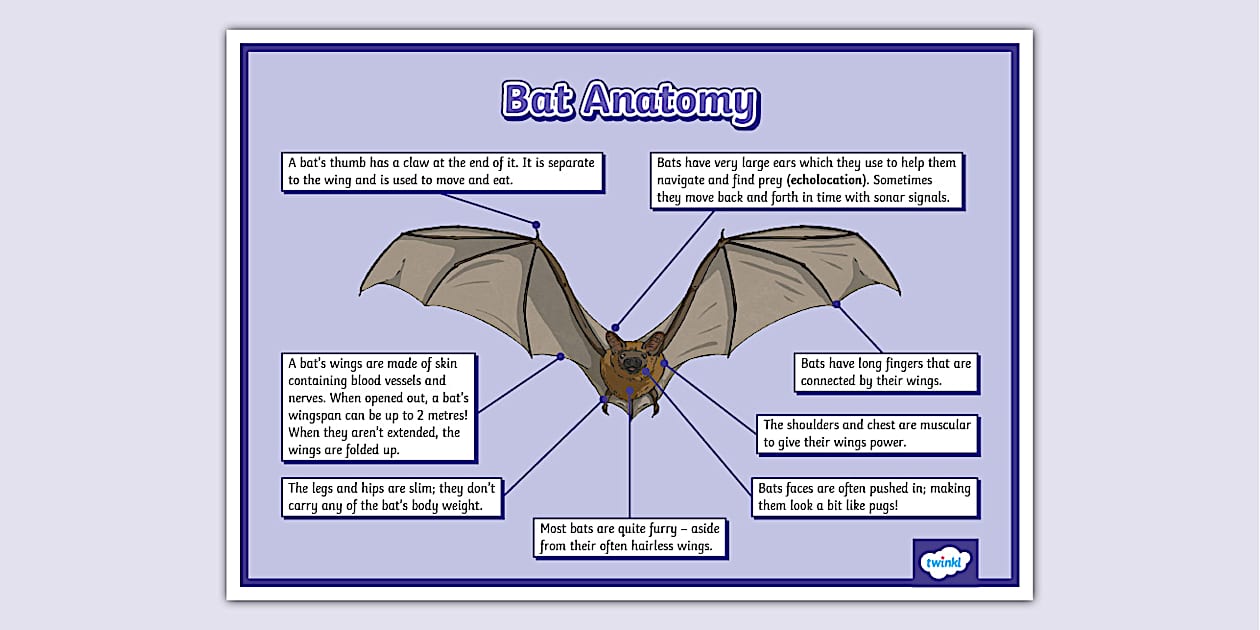 Bat Anatomy

A bat's thumb has a claw at the end of it. It is separate to the wing and is used to move and eat.

Bats have very large ears which they use to help them navigate and find prey (echolocation). Sometimes they move back and forth in time with sonar signals.

A bat's wings are made of skin containing blood vessels and nerves. When opened out, a bat's wingspan can be up to 2 metres! When they aren't extended, the wings are folded up.

Bats have long fingers that are connected by their wings.

The shoulders and chest are muscular to give their wings power.

The legs and hips are slim; they don't carry any of the bat's body weight.

Bats faces are often pushed in; making them look a bit like pugs!

Most bats are quite furry – aside from their often hairless wings.

twinkl